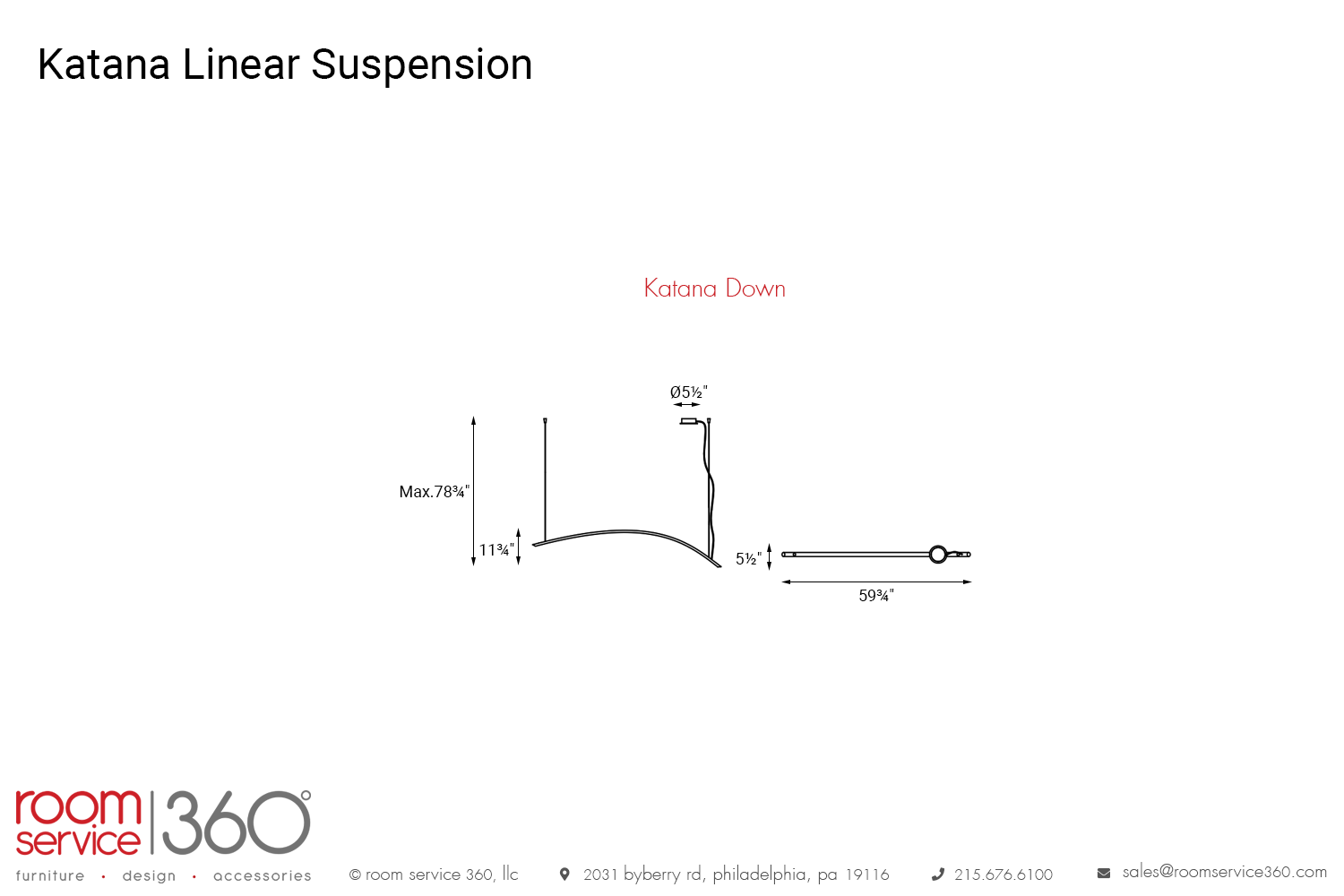 Katana Linear Suspension

Katana Down

Ø5½"

Max.78¾"

11¾"

5½"

59¾"

room service 360°

furniture · design · accessories

© room service 360, llc

2031 byberry rd, philadelphia, pa 19116

215.676.6100

sales@roomservice360.com